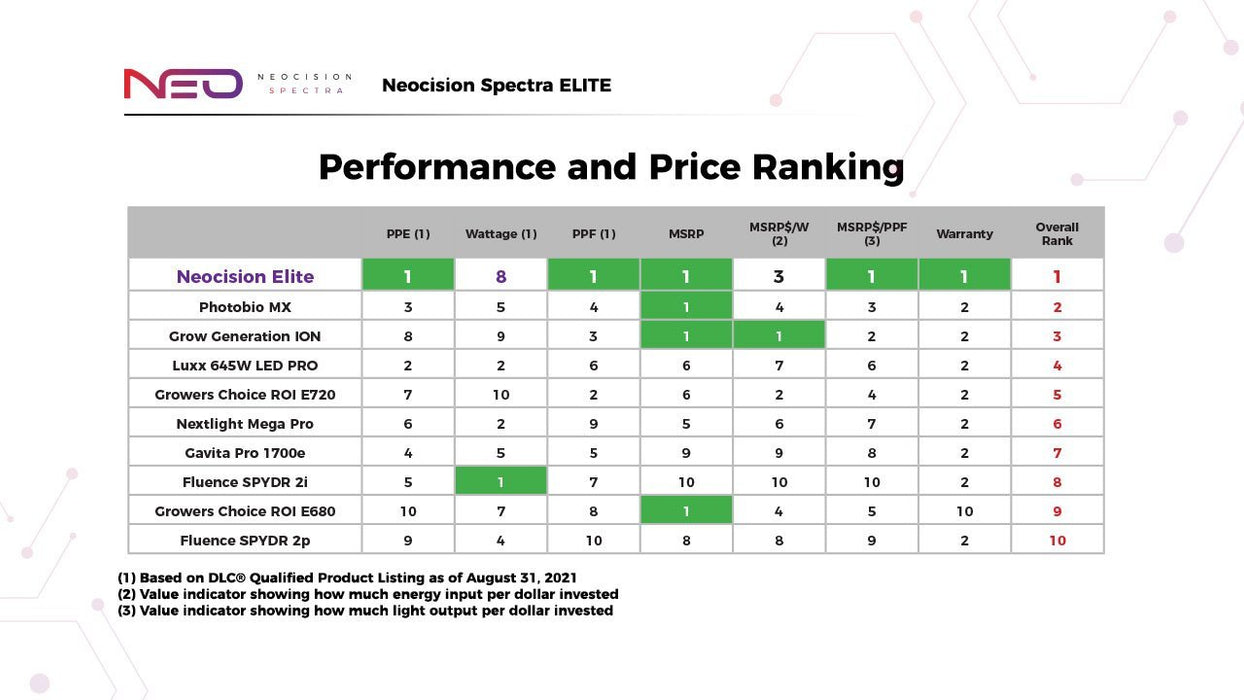 NEO NEOCISION SPECTRA

Neocision Spectra ELITE

Performance and Price Ranking

| | PPE (1) | Wattage (1) | PPF (1) | MSRP | MSRP$/W (2) | MSRP$/PPF (3) | Warranty | Overall Rank |
|---|---|---|---|---|---|---|---|---|
| Neocision Elite | 1 | 8 | 1 | 1 | 3 | 1 | 1 | 1 |
| Photobio MX | 3 | 5 | 4 | 1 | 4 | 3 | 2 | 2 |
| Grow Generation ION | 8 | 9 | 3 | 1 | 1 | 2 | 2 | 3 |
| Luxx 645W LED PRO | 2 | 2 | 6 | 6 | 7 | 6 | 2 | 4 |
| Growers Choice ROI E720 | 7 | 10 | 2 | 6 | 2 | 4 | 2 | 5 |
| Nextlight Mega Pro | 6 | 2 | 9 | 5 | 6 | 7 | 2 | 6 |
| Gavita Pro 1700e | 4 | 5 | 5 | 9 | 9 | 8 | 2 | 7 |
| Fluence SPYDR 2i | 5 | 1 | 7 | 10 | 10 | 10 | 2 | 8 |
| Growers Choice ROI E680 | 10 | 7 | 8 | 1 | 4 | 5 | 10 | 9 |
| Fluence SPYDR 2p | 9 | 4 | 10 | 8 | 8 | 9 | 2 | 10 |

(1) Based on DLC® Qualified Product Listing as of August 31, 2021
(2) Value indicator showing how much energy input per dollar invested
(3) Value indicator showing how much light output per dollar invested